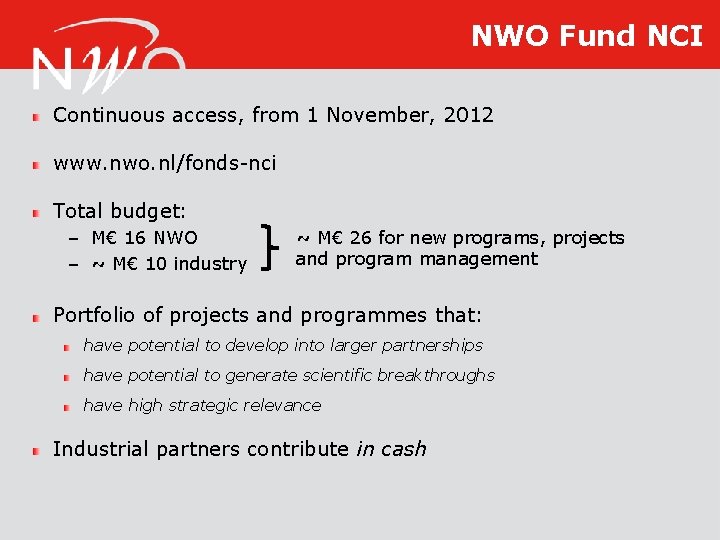 NWO

NWO Fund NCI

• Continuous access, from 1 November, 2012

• www.nwo.nl/fonds-nci

• Total budget:
- M€ 16 NWO
- ~ M€ 10 industry

~ M€ 26 for new programs, projects and program management

• Portfolio of projects and programmes that:
• have potential to develop into larger partnerships
• have potential to generate scientific breakthroughs
• have high strategic relevance

• Industrial partners contribute in cash